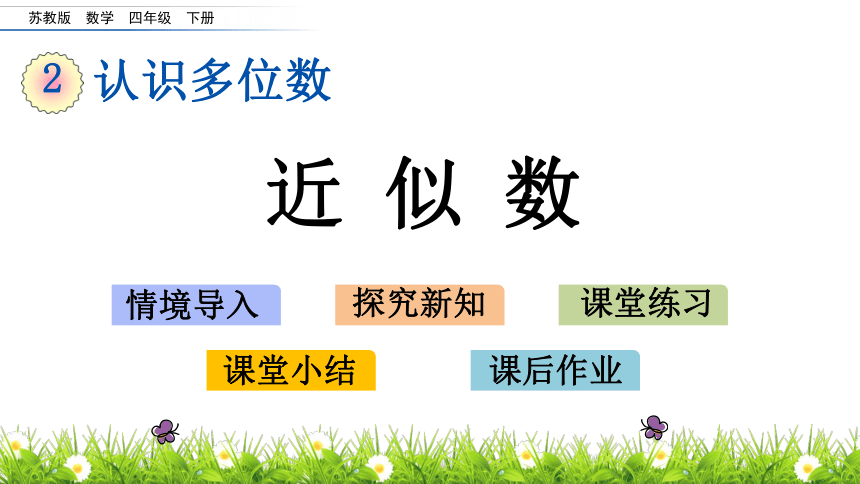 苏教版　数学　四年级　下册

2 认识多位数

近 似 数

情境导入

探究新知

课堂练习

课堂小结

课后作业